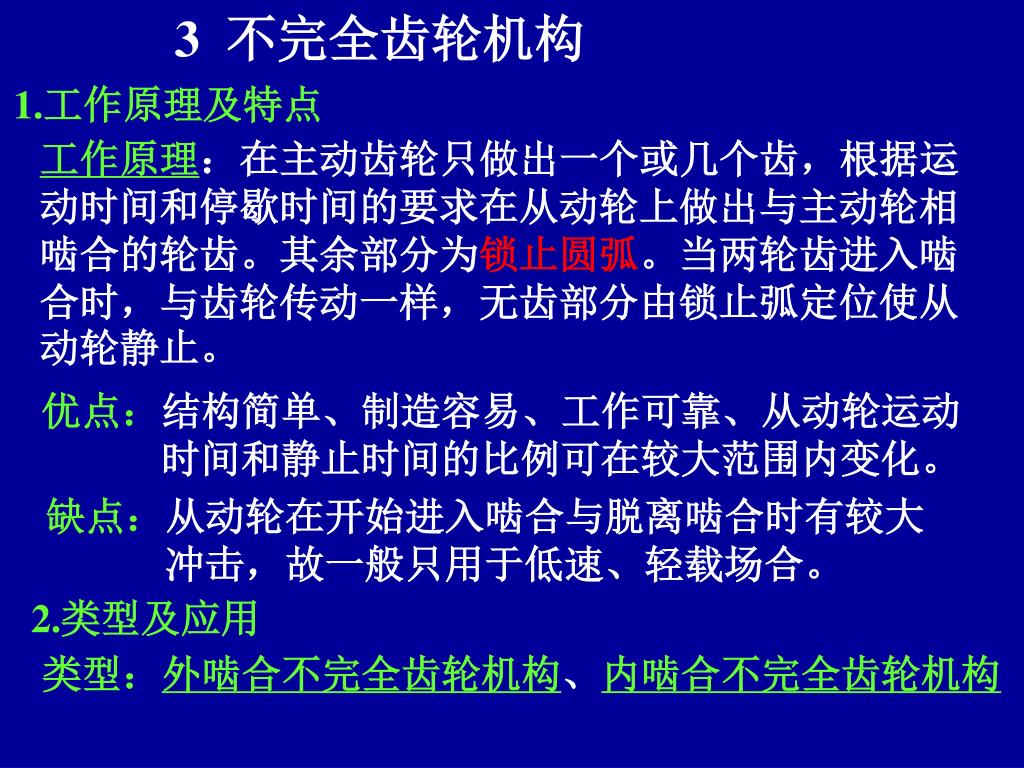 3 不完全齿轮机构

1.工作原理及特点

工作原理：在主动齿轮只做出一个或几个齿，根据运动时间和停歇时间的要求在从动轮上做出与主动轮相啮合的轮齿。其余部分为锁止圆弧。当两轮齿进入啮合时，与齿轮传动一样，无齿部分由锁止弧定位使从动轮静止。

优点：结构简单、制造容易、工作可靠、从动轮运动时间和静止时间的比例可在较大范围内变化。

缺点：从动轮在开始进入啮合与脱离啮合时有较大冲击，故一般只用于低速、轻载场合。

2.类型及应用

类型：外啮合不完全齿轮机构、内啮合不完全齿轮机构